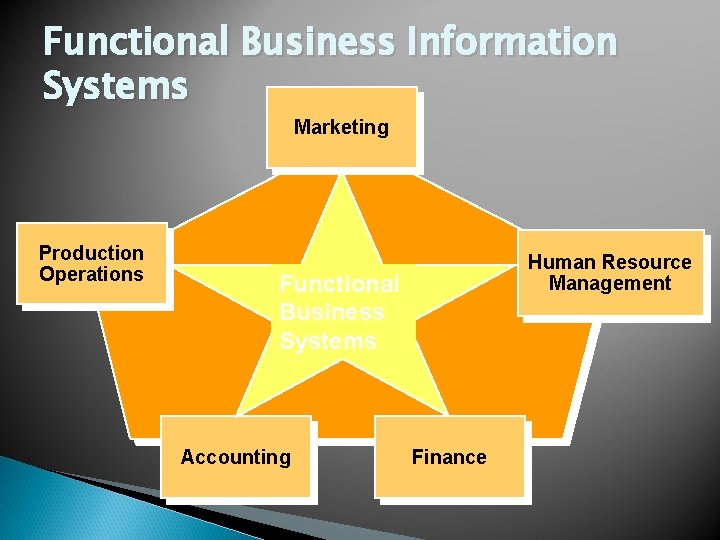 Functional Business Information Systems

Marketing

Production Operations

Functional Business Systems

Human Resource Management

Accounting

Finance